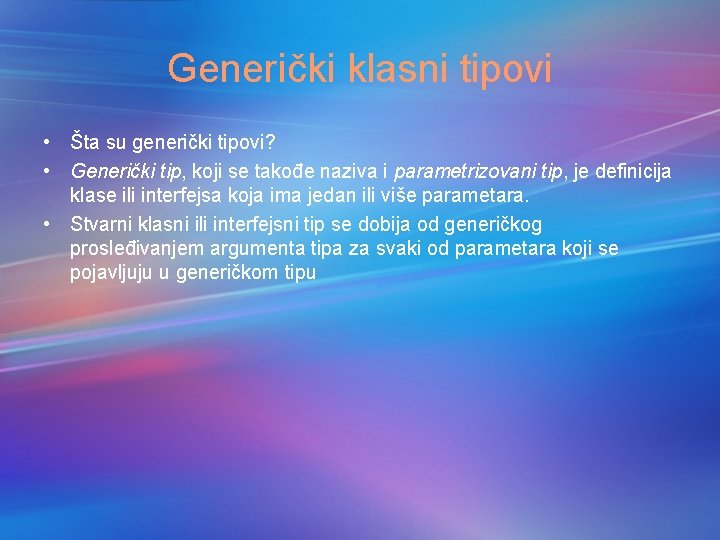 Generički klasni tipovi

• Šta su generički tipovi?
• Generički tip, koji se takođe naziva i parametrizovani tip, je definicija klase ili interfejsa koja ima jedan ili više parametara.
• Stvarni klasni ili interfejsni tip se dobija od generičkog prosleđivanjem argumenta tipa za svaki od parametara koji se pojavljuju u generičkom tipu